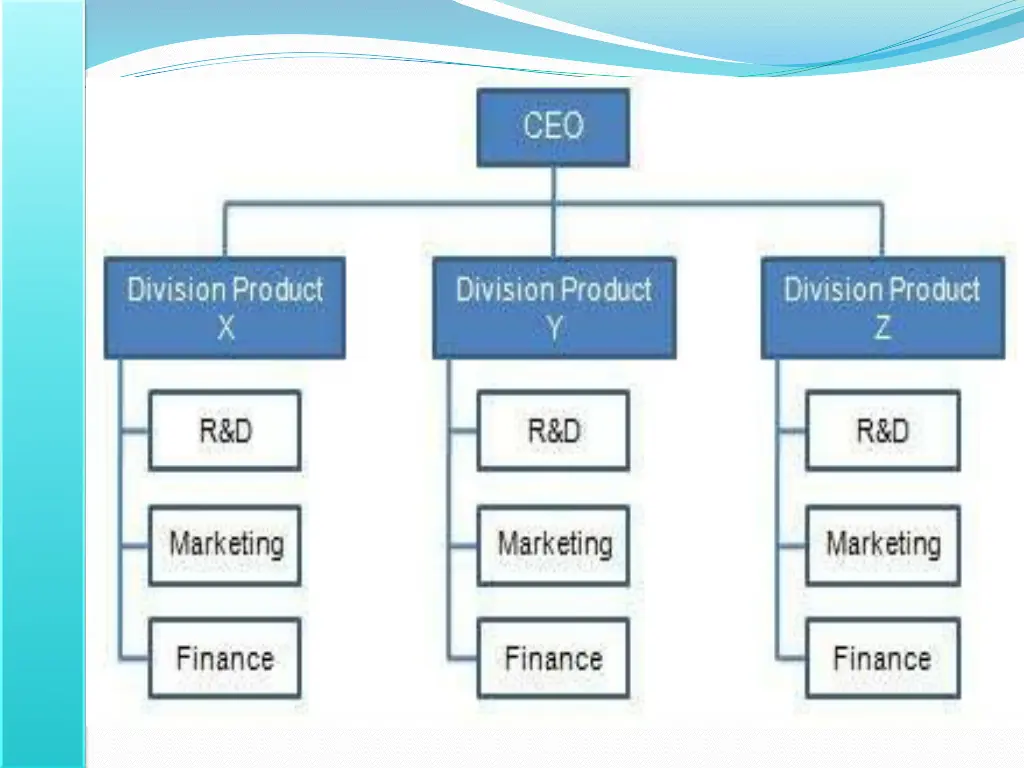 CEO

Division Product X

R&D

Marketing

Finance

Division Product Y

R&D

Marketing

Finance

Division Product Z

R&D

Marketing

Finance